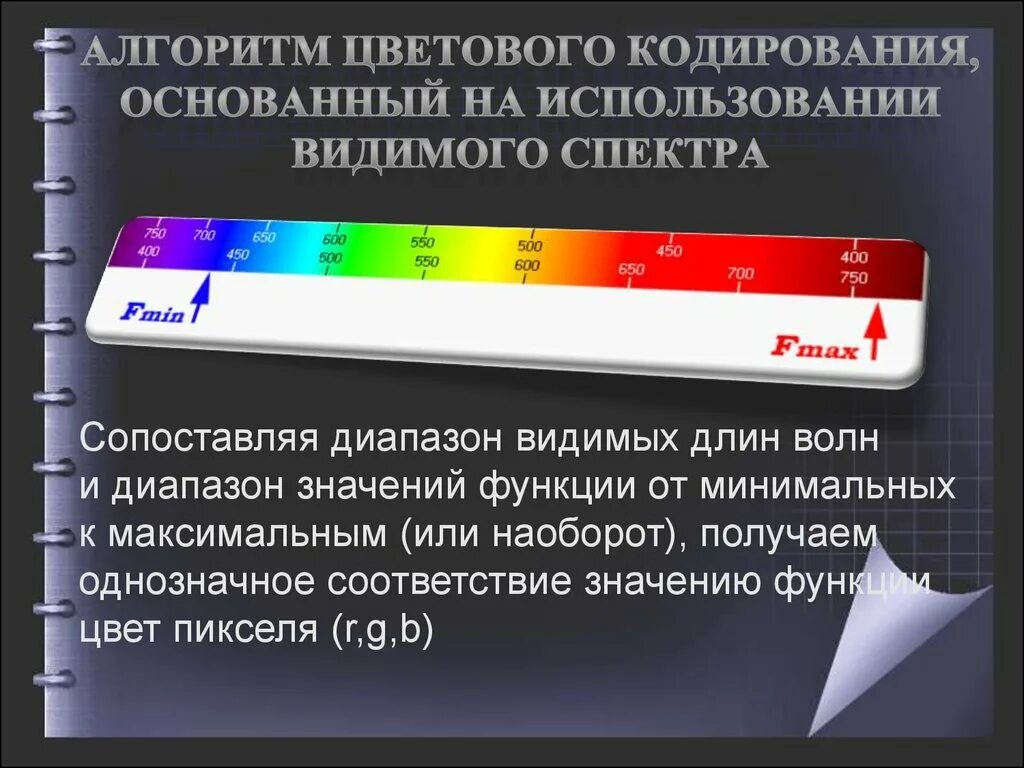 АЛГОРИТМ ЦВЕТОВОГО КОДИРОВАНИЯ, ОСНОВАННЫЙ НА ИСПОЛЬЗОВАНИИ ВИДИМОГО СПЕКТРА

750 700 650 600 550 500 450 400
400 450 500 550 600 650 700 750

Fmin
Fmax

Сопоставляя диапазон видимых длин волн и диапазон значений функции от минимальных к максимальным (или наоборот), получаем однозначное соответствие значению функции цвет пикселя (r,g,b)